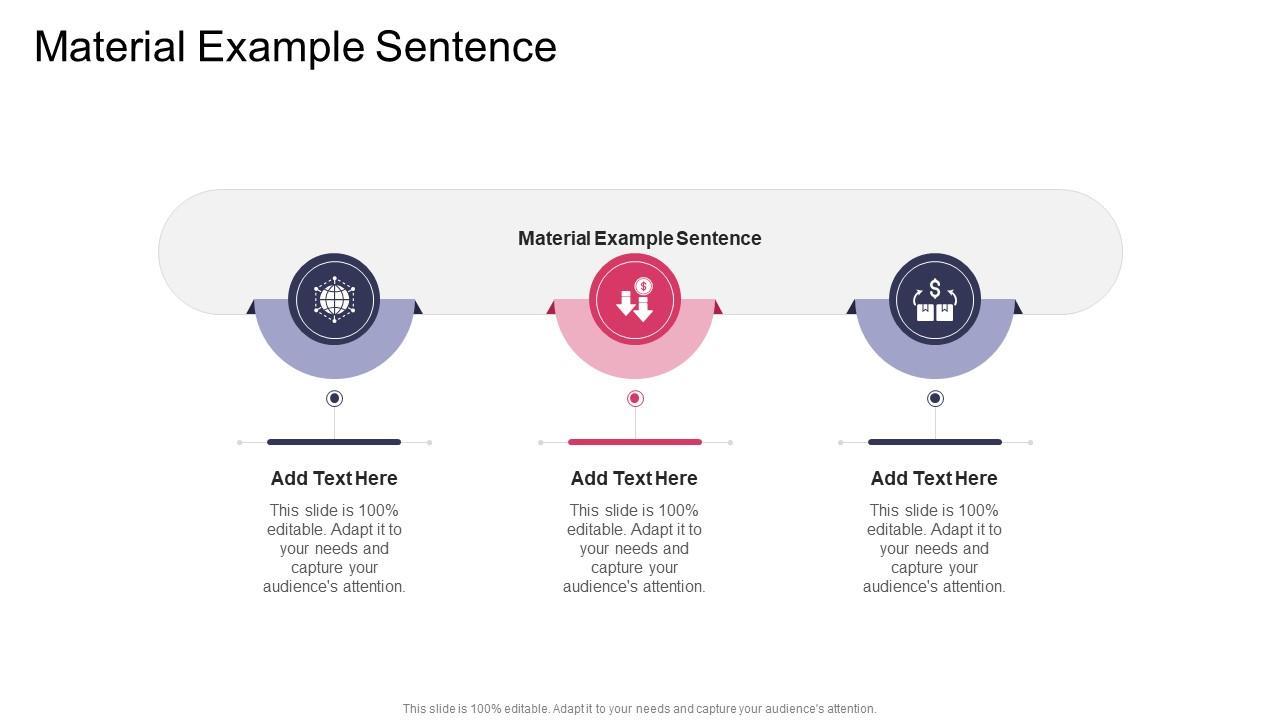 Material Example Sentence

Material Example Sentence

Add Text Here

This slide is 100% editable. Adapt it to your needs and capture your audience's attention.

Add Text Here

This slide is 100% editable. Adapt it to your needs and capture your audience's attention.

Add Text Here

This slide is 100% editable. Adapt it to your needs and capture your audience's attention.

This slide is 100% editable. Adapt it to your needs and capture your audience's attention.